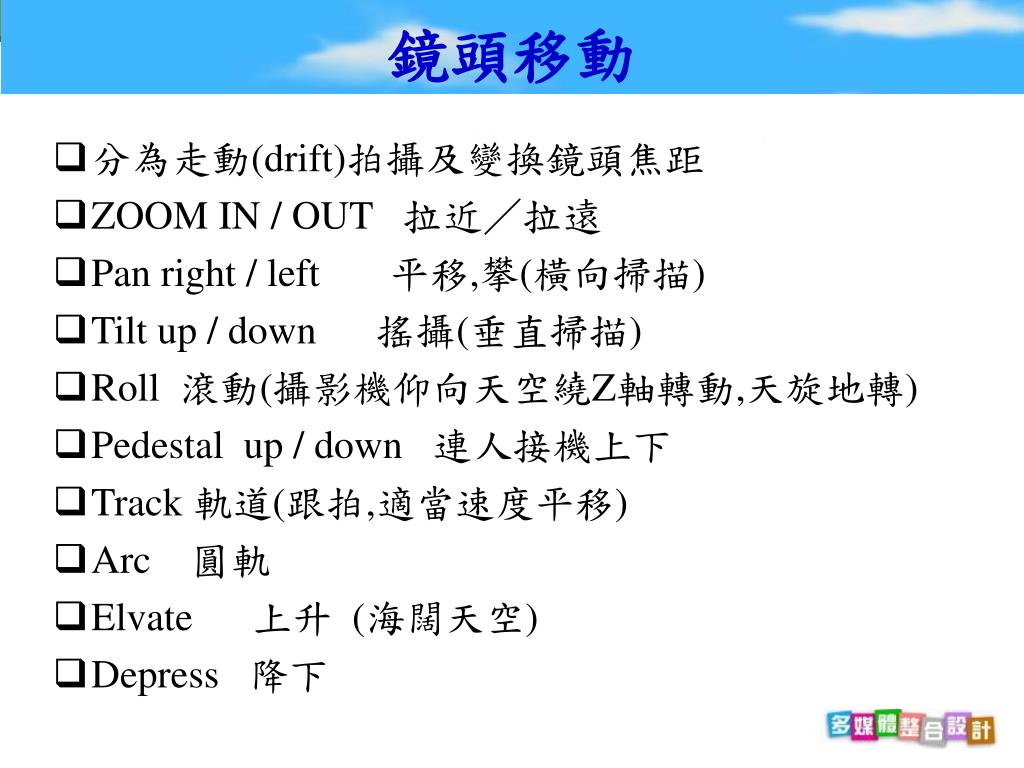 鏡頭移動

❑分為走動(drift)拍攝及變換鏡頭焦距
❑ZOOM IN / OUT 拉近／拉遠
❑Pan right / left 平移,攀(橫向掃描)
❑Tilt up / down 搖攝(垂直掃描)
❑Roll 滾動(攝影機仰向天空繞Z軸轉動,天旋地轉)
❑Pedestal up / down 連人接機上下
❑Track 軌道(跟拍,適當速度平移)
❑Arc 圓軌
❑Elvate 上升 (海闊天空)
❑Depress 降下

多媒體整合設計